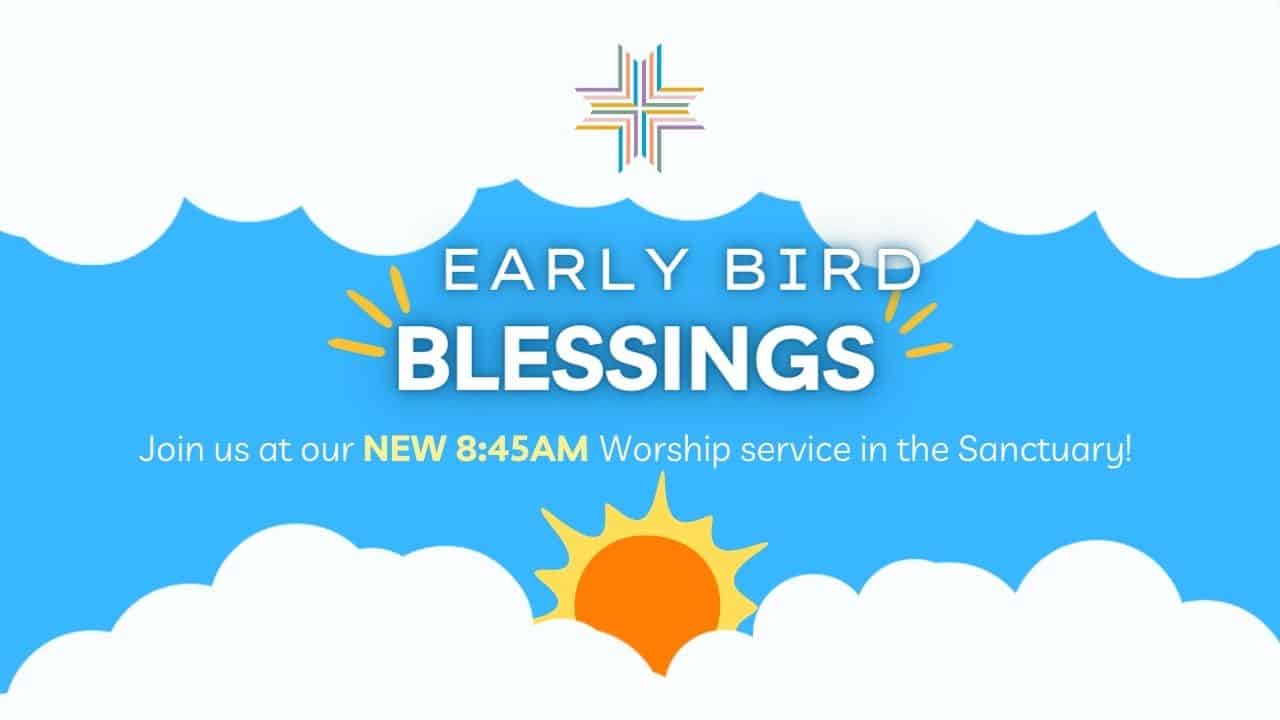 EARLY BIRD
BLESSINGS

Join us at our NEW 8:45AM Worship service in the Sanctuary!